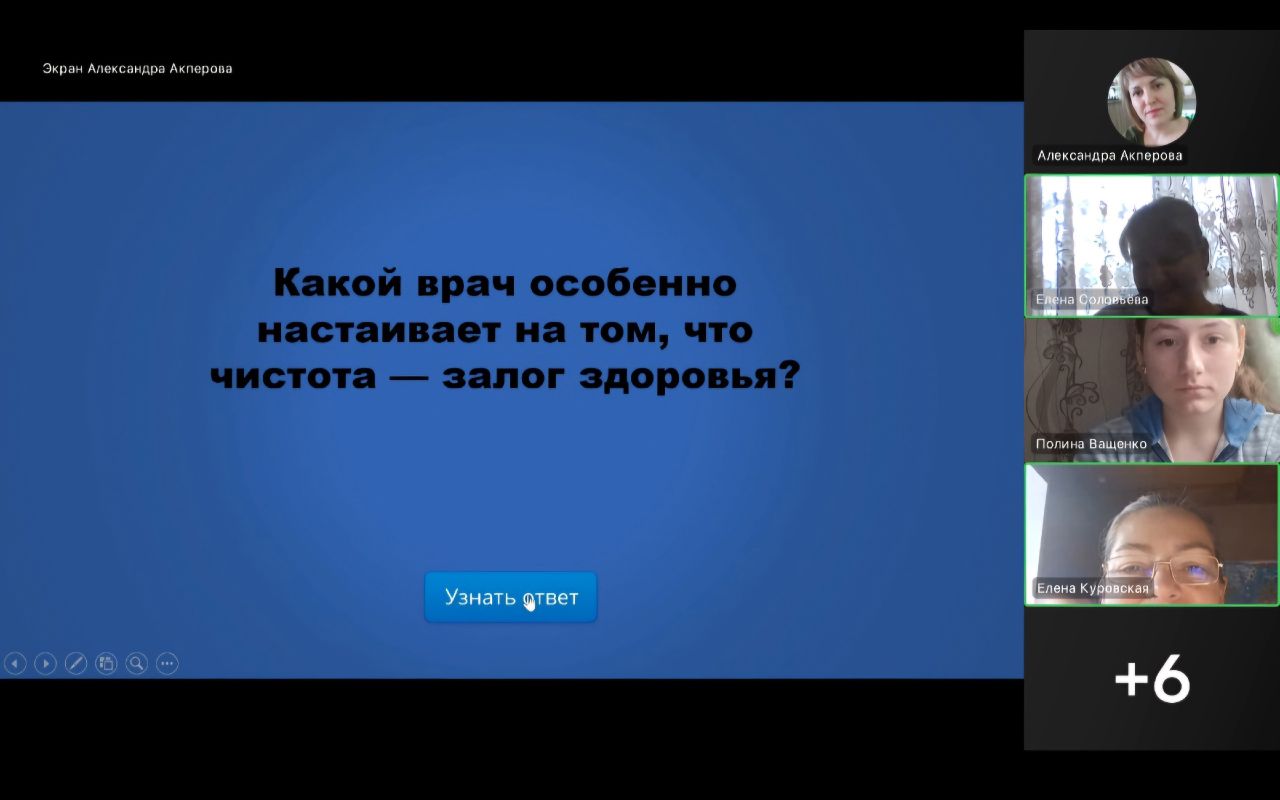 Экран Александра Акперова

Какой врач особенно настаивает на том, что чистота — залог здоровья?

Узнать ответ

Александра Акперова

Елена Соловьёва

Полина Ващенко

Елена Куровская

+6